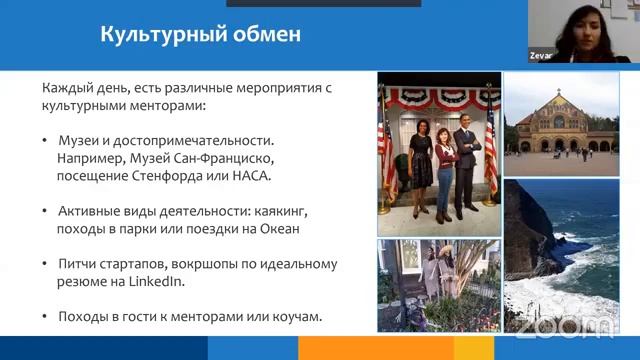 Культурный обмен

Zevar

Каждый день, есть различные мероприятия с культурными менторами:

• Музеи и достопримечательности. Например, Музей Сан-Франциско, посещение Стенфорда или НАСА.

• Активные виды деятельности: каякинг, походы в парки или поездки на Океан

• Питчи стартапов, вокршопы по идеальному резюме на LinkedIn.

• Походы в гости к менторами или коучам.

zoom